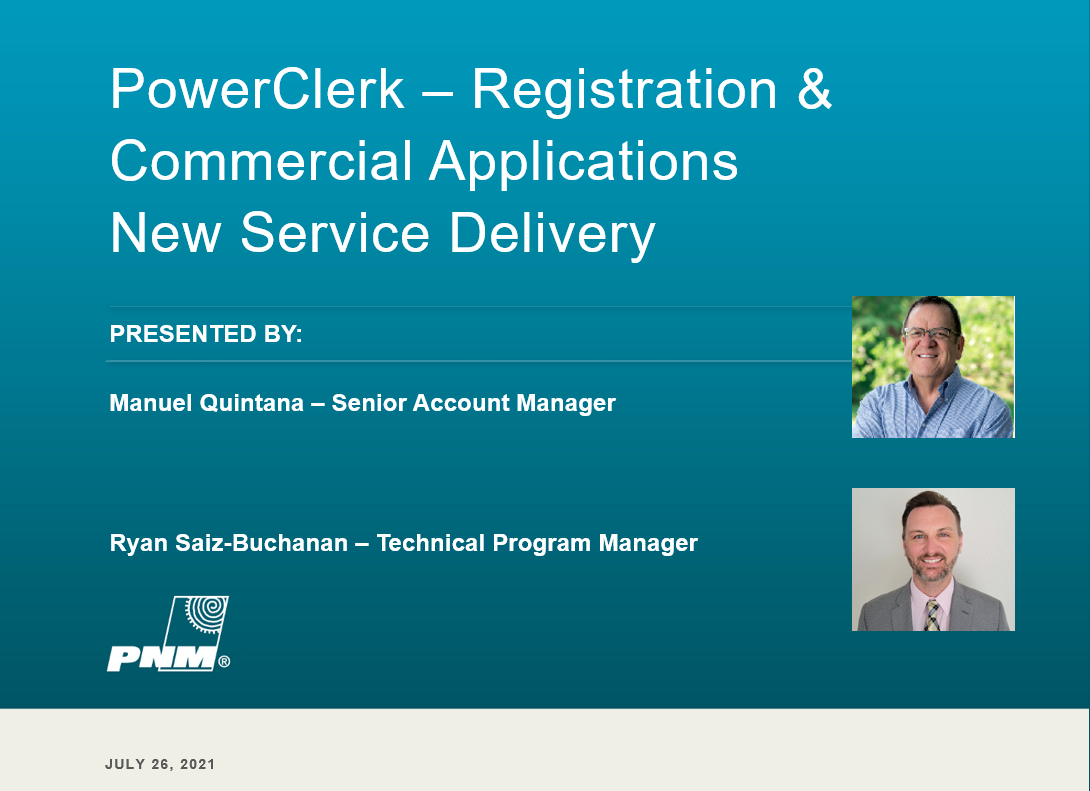 PowerClerk – Registration & Commercial Applications New Service Delivery

PRESENTED BY:

Manuel Quintana – Senior Account Manager

Ryan Saiz-Buchanan – Technical Program Manager

PNM®

JULY 26, 2021